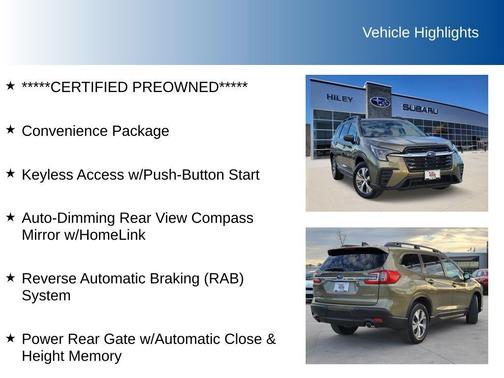 Vehicle Highlights

★ *****CERTIFIED PREOWNED*****

★ Convenience Package

★ Keyless Access w/Push-Button Start

★ Auto-Dimming Rear View Compass Mirror w/HomeLink

★ Reverse Automatic Braking (RAB) System

★ Power Rear Gate w/Automatic Close & Height Memory

HILEY

SUBARU